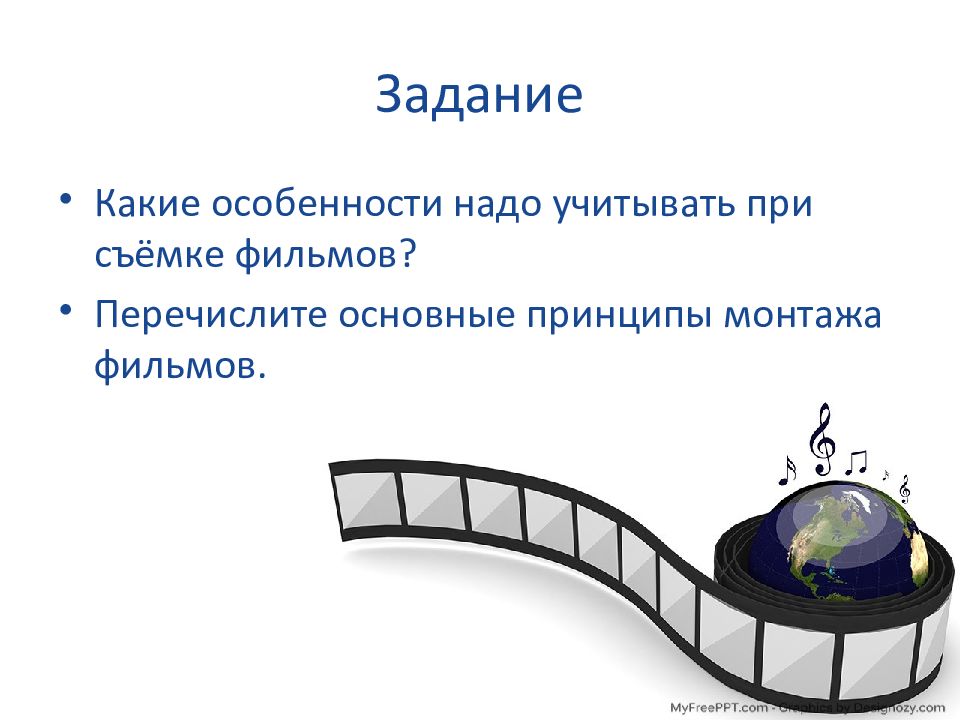 Задание

• Какие особенности надо учитывать при съёмке фильмов?

• Перечислите основные принципы монтажа фильмов.

MyFreePPT.com - Graphics by Designozy.com